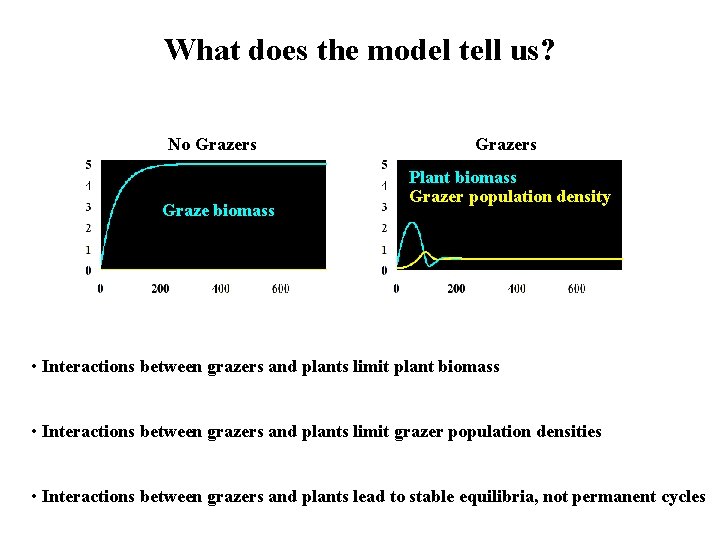 What does the model tell us?

No Grazers

5
4
3
2
1
0

Graze biomass

0 200 400 600

Grazers

5
4
3
2
1
0

Plant biomass
Grazer population density

0 200 400 600

• Interactions between grazers and plants limit plant biomass

• Interactions between grazers and plants limit grazer population densities

• Interactions between grazers and plants lead to stable equilibria, not permanent cycles